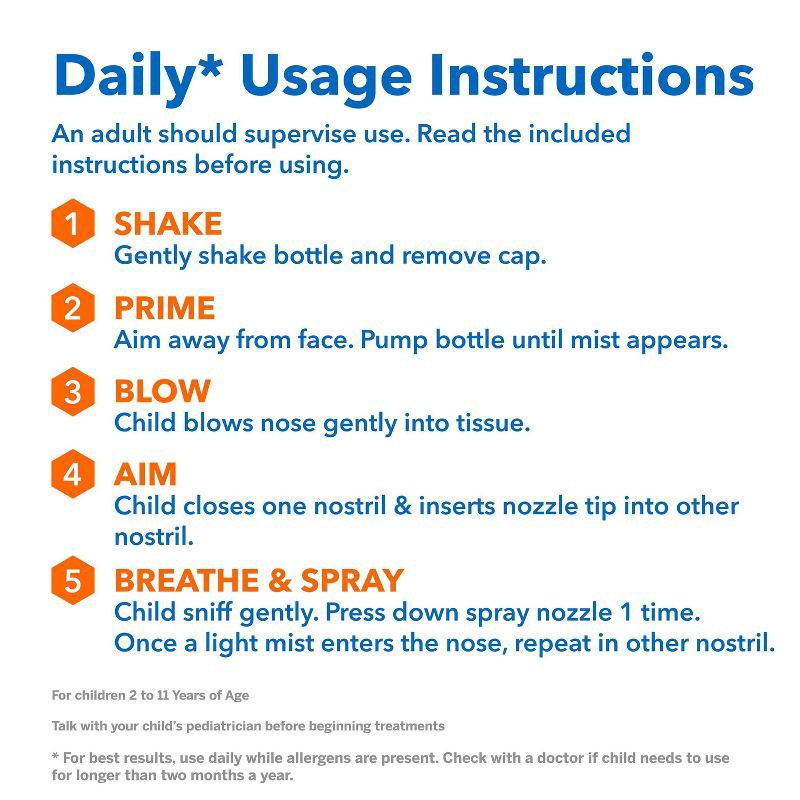 Daily* Usage Instructions

An adult should supervise use. Read the included instructions before using.

1 SHAKE
Gently shake bottle and remove cap.

2 PRIME
Aim away from face. Pump bottle until mist appears.

3 BLOW
Child blows nose gently into tissue.

4 AIM
Child closes one nostril & inserts nozzle tip into other nostril.

5 BREATHE & SPRAY
Child sniff gently. Press down spray nozzle 1 time. Once a light mist enters the nose, repeat in other nostril.

For children 2 to 11 Years of Age

Talk with your child's pediatrician before beginning treatments

* For best results, use daily while allergens are present. Check with a doctor if child needs to use for longer than two months a year.